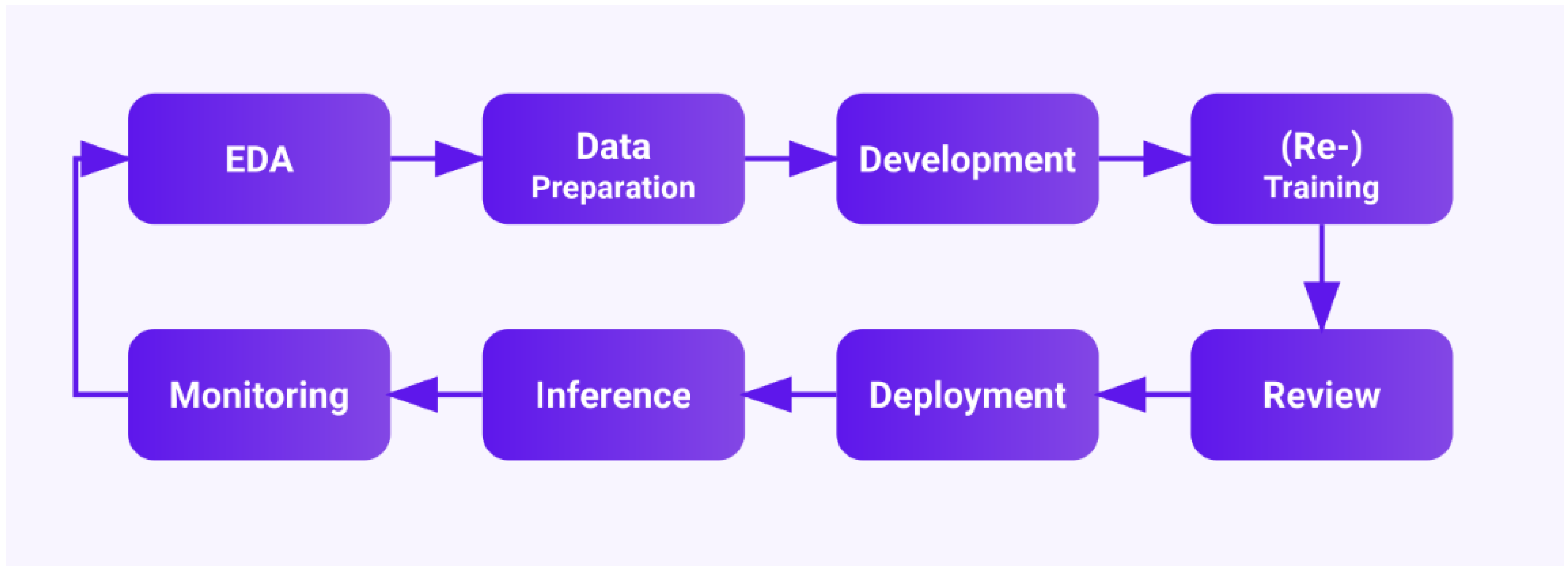 EDA

Data Preparation

Development

(Re-) Training

Review

Deployment

Inference

Monitoring